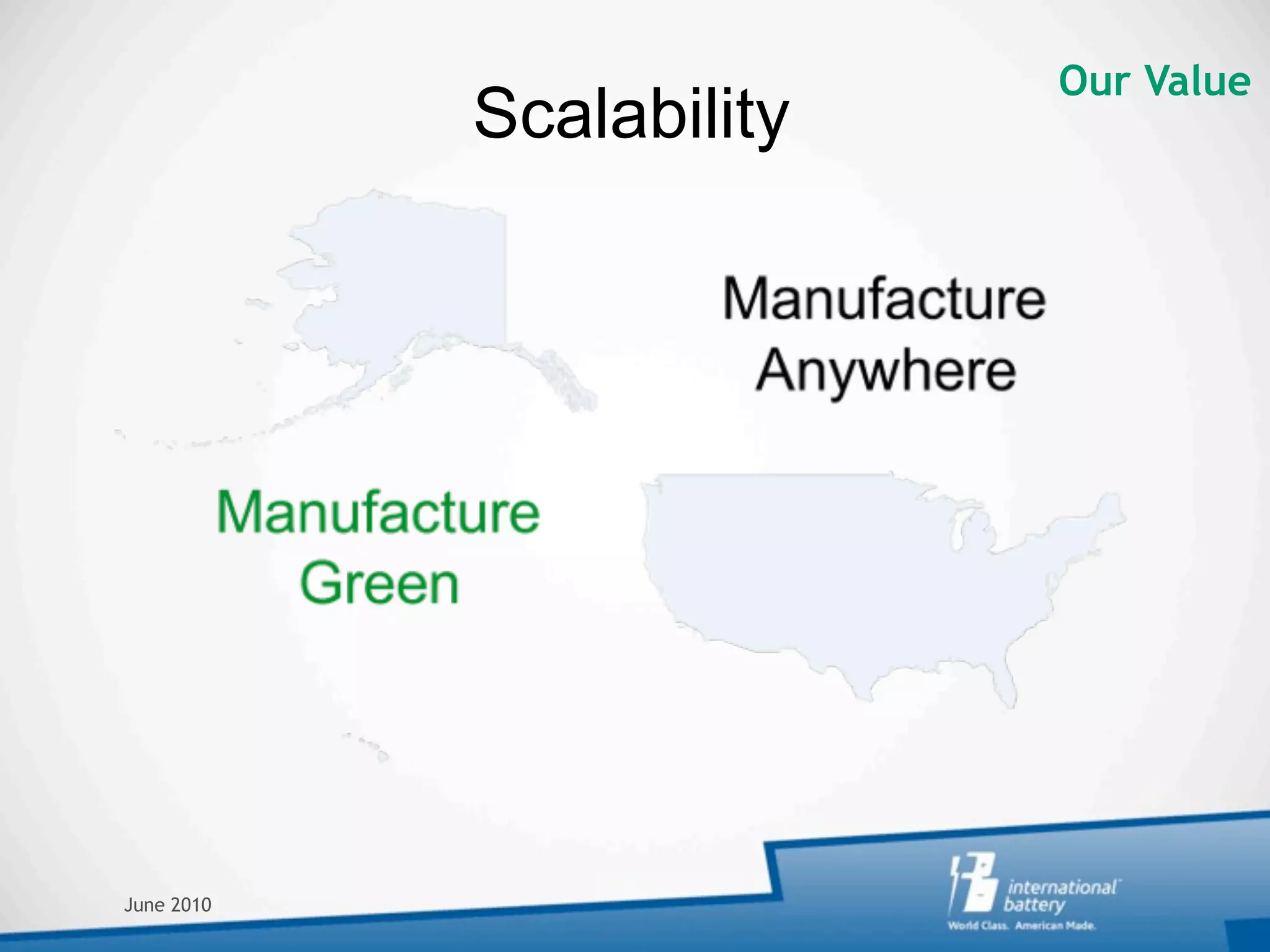 Our Value

Scalability

Manufacture Anywhere

Manufacture Green

June 2010

international battery
World Class. American Made.